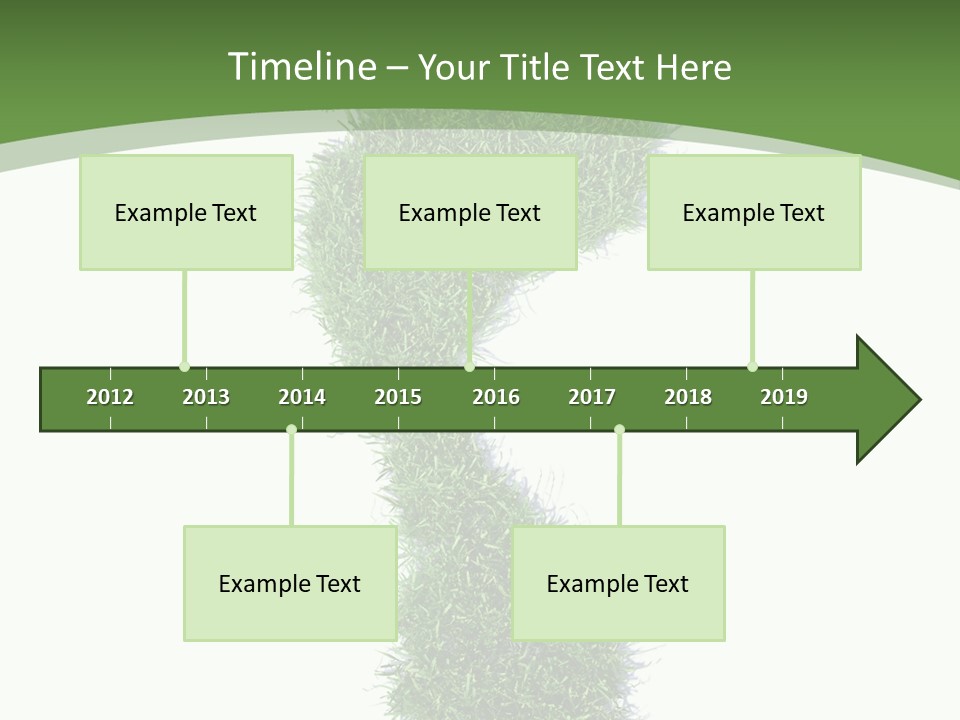 Timeline – Your Title Text Here

Example Text

Example Text

Example Text

2012 2013 2014 2015 2016 2017 2018 2019

Example Text

Example Text